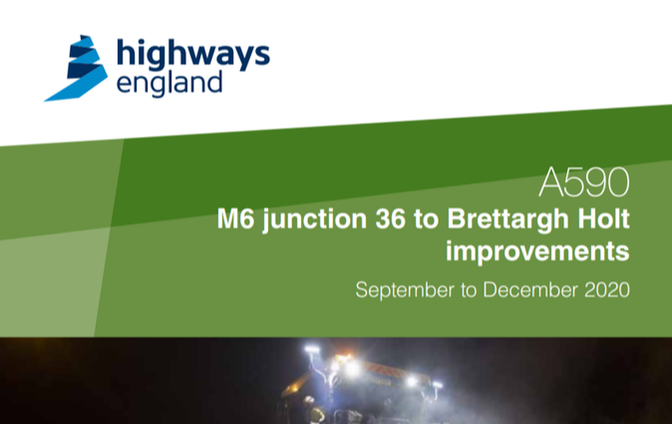 highways england

A590

M6 junction 36 to Brettargh Holt improvements

September to December 2020